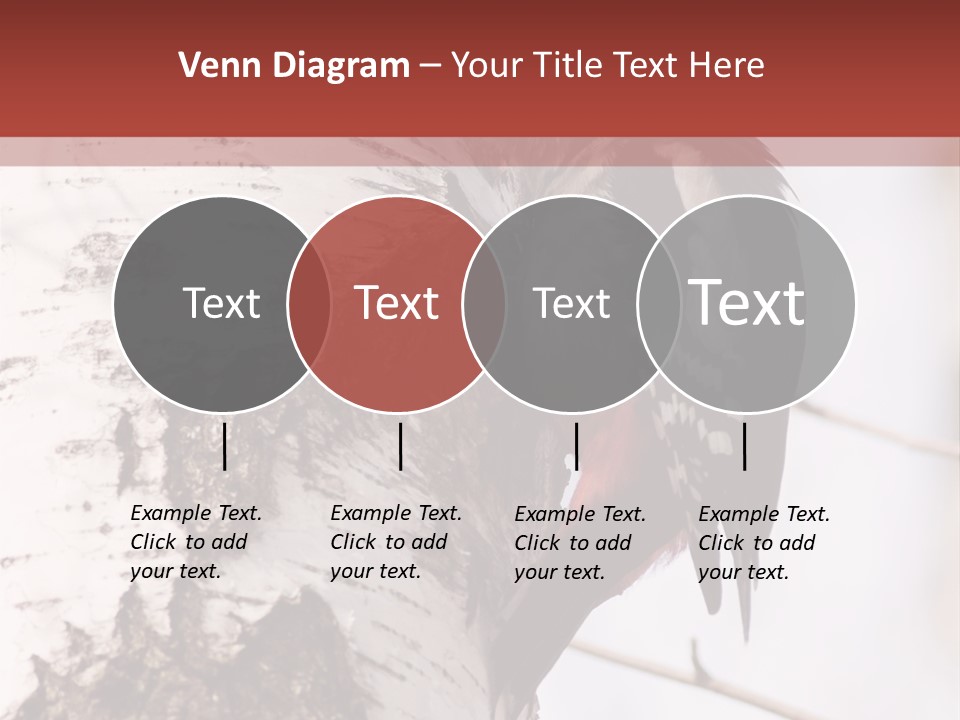 Venn Diagram – Your Title Text Here

Text

Text

Text

Text

Example Text. Click to add your text.

Example Text. Click to add your text.

Example Text. Click to add your text.

Example Text. Click to add your text.